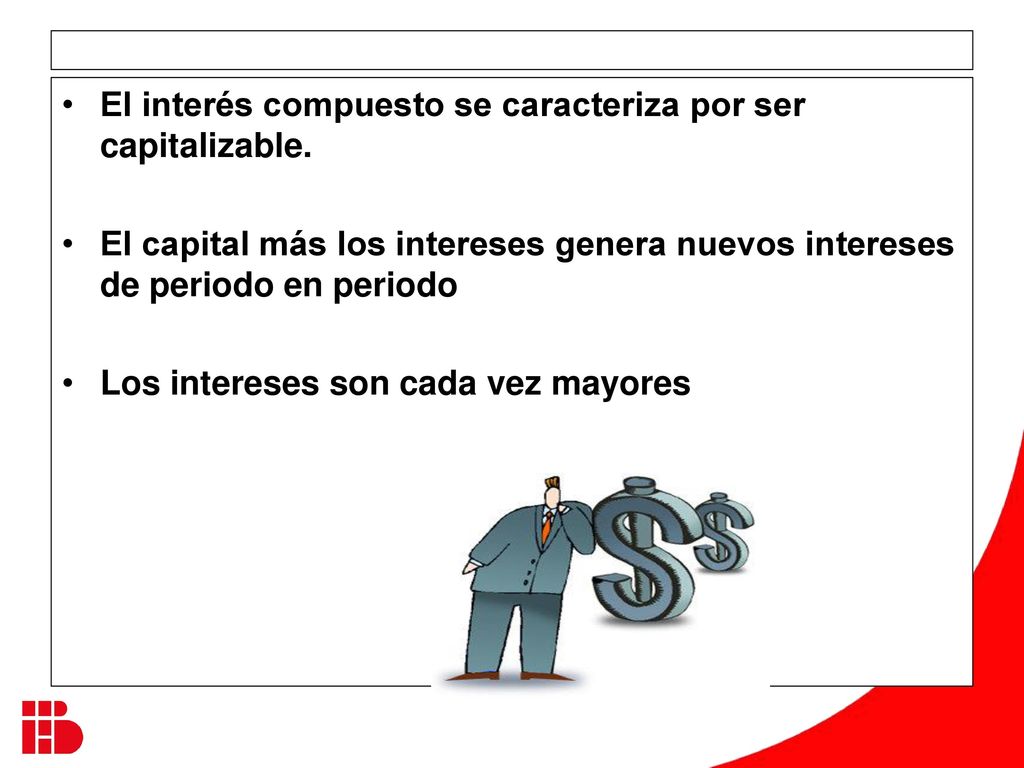 • El interés compuesto se caracteriza por ser capitalizable.

• El capital más los intereses genera nuevos intereses de periodo en periodo

• Los intereses son cada vez mayores